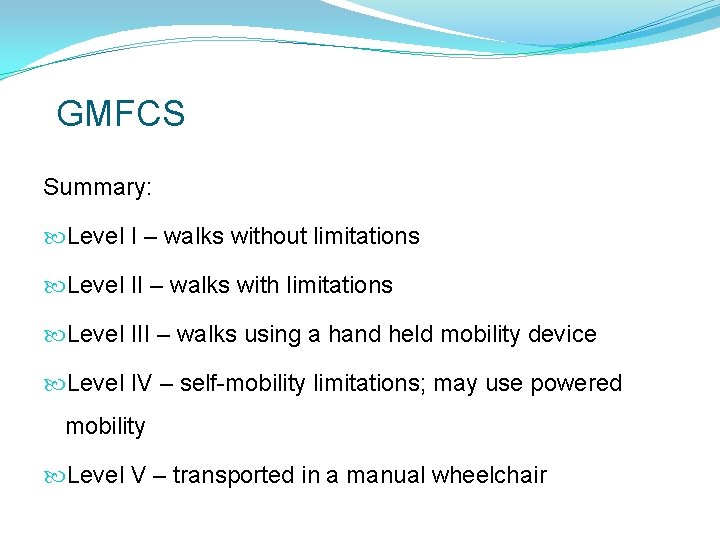 GMFCS

Summary:

Level I – walks without limitations

Level II – walks with limitations

Level III – walks using a hand held mobility device

Level IV – self-mobility limitations; may use powered mobility

Level V – transported in a manual wheelchair